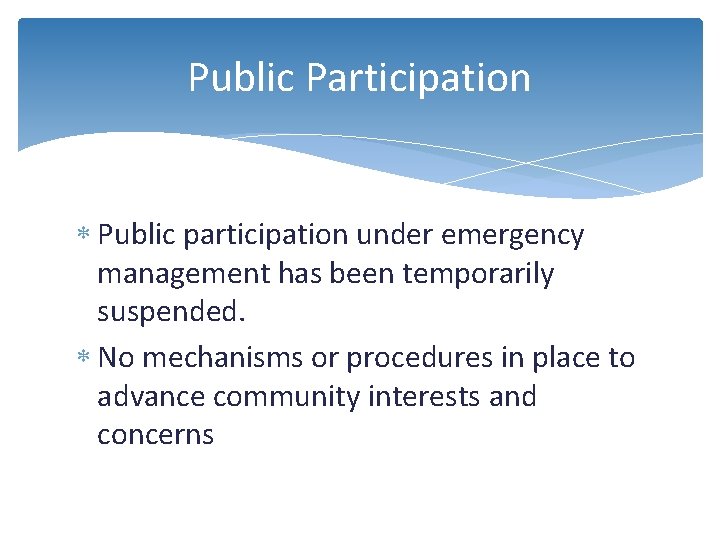 Public Participation

* Public participation under emergency management has been temporarily suspended.
* No mechanisms or procedures in place to advance community interests and concerns